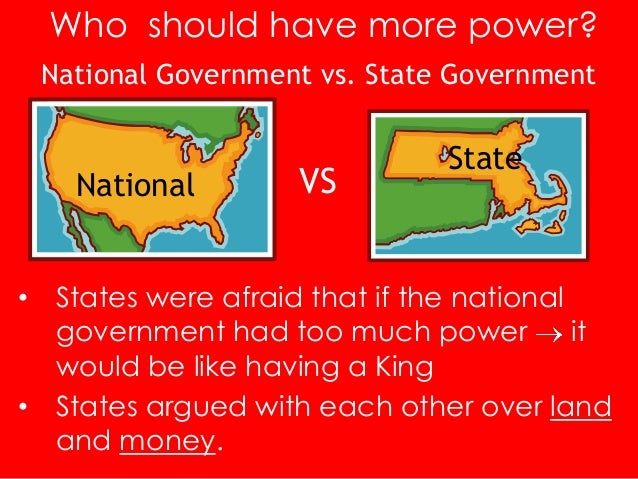 Who should have more power?

National Government vs. State Government

National

VS

State

• States were afraid that if the national government had too much power $\rightarrow$ it would be like having a King
• States argued with each other over land and money.